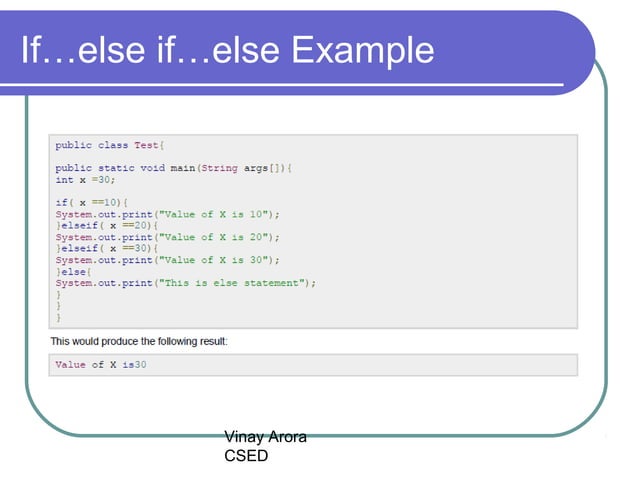 If…else if…else Example

public class Test{

public static void main(String args[]){
int x =30;

if( x ==10){
System.out.print("Value of X is 10");
}elseif( x ==20){
System.out.print("Value of X is 20");
}elseif( x ==30){
System.out.print("Value of X is 30");
}else{
System.out.print("This is else statement");
}
}
}

This would produce the following result:

Value of X is30

Vinay Arora
CSED